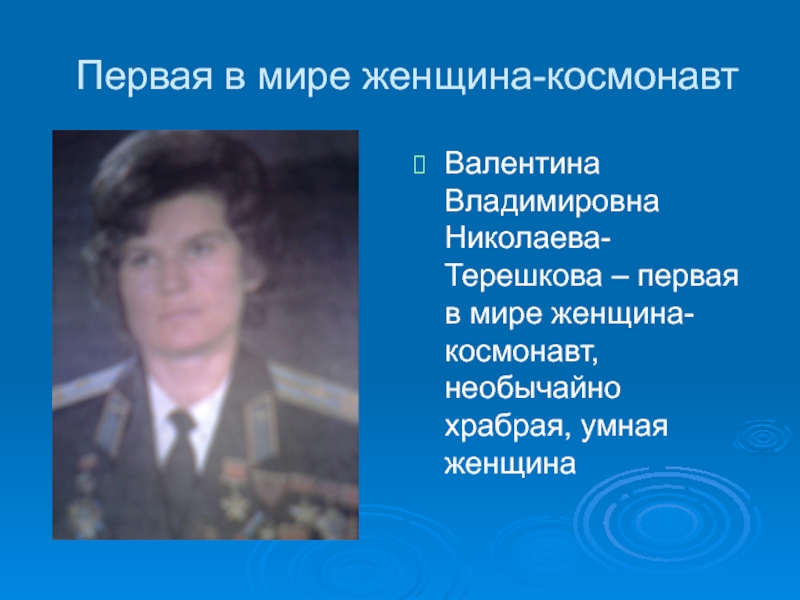 Первая в мире женщина-космонавт

Валентина Владимировна Николаева-Терешкова – первая в мире женщина-космонавт, необычайно храбрая, умная женщина